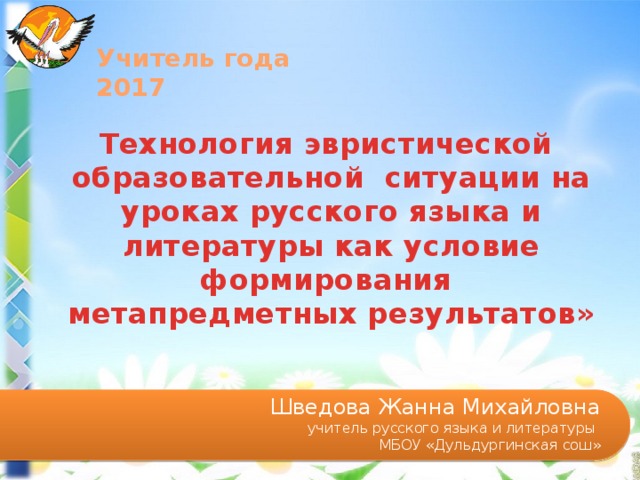 Учитель года 2017

Технология эвристической образовательной ситуации на уроках русского языка и литературы как условие формирования метапредметных результатов»

Шведова Жанна Михайловна
учитель русского языка и литературы
МБОУ «Дульдургинская сош»